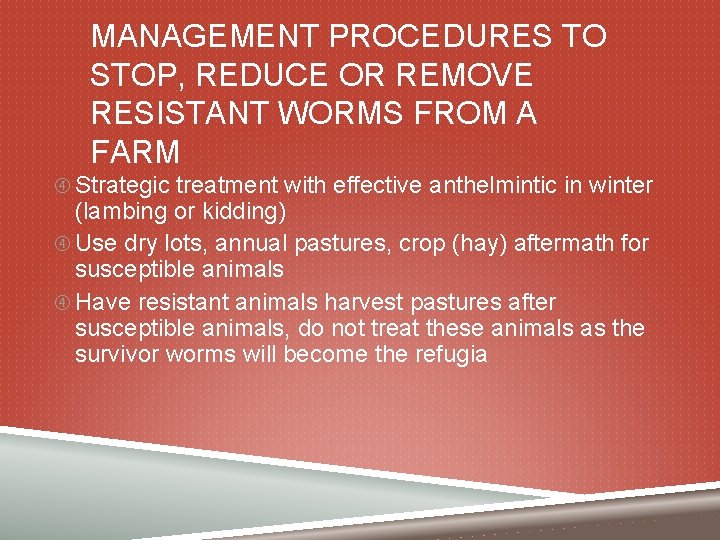 MANAGEMENT PROCEDURES TO STOP, REDUCE OR REMOVE RESISTANT WORMS FROM A FARM

④ Strategic treatment with effective anthelmintic in winter (lambing or kidding)

④ Use dry lots, annual pastures, crop (hay) aftermath for susceptible animals

④ Have resistant animals harvest pastures after susceptible animals, do not treat these animals as the survivor worms will become the refugia